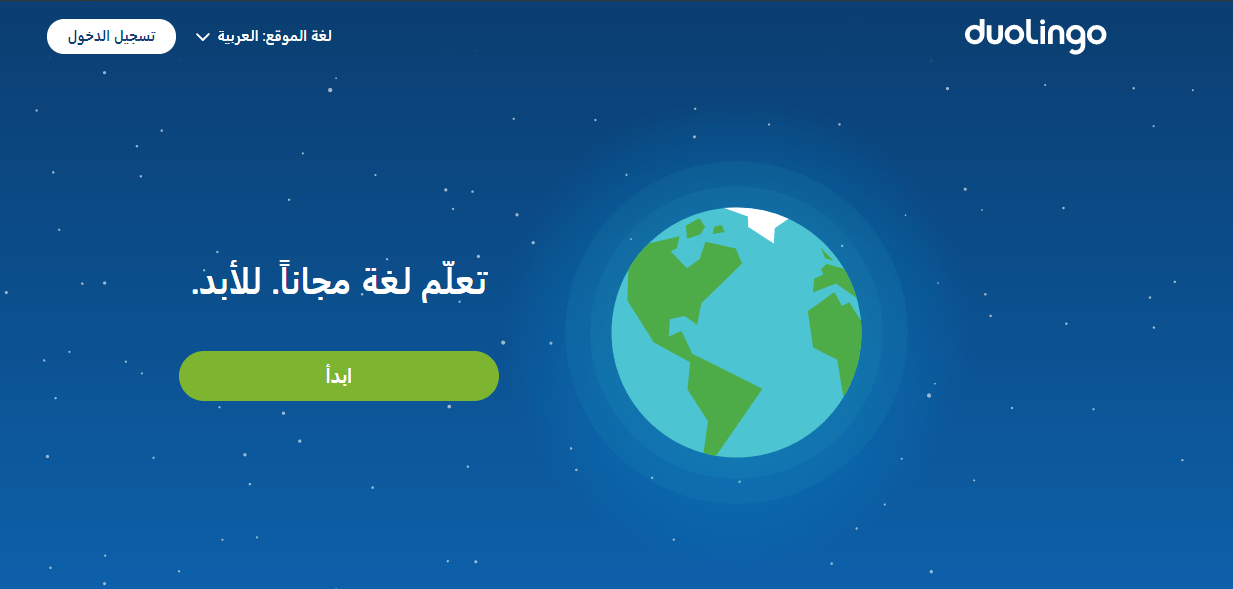 duolingo

لغة الموقع: العربية

تسجيل الدخول

تعلّم لغة مجاناً. للأبد.

ابدأ